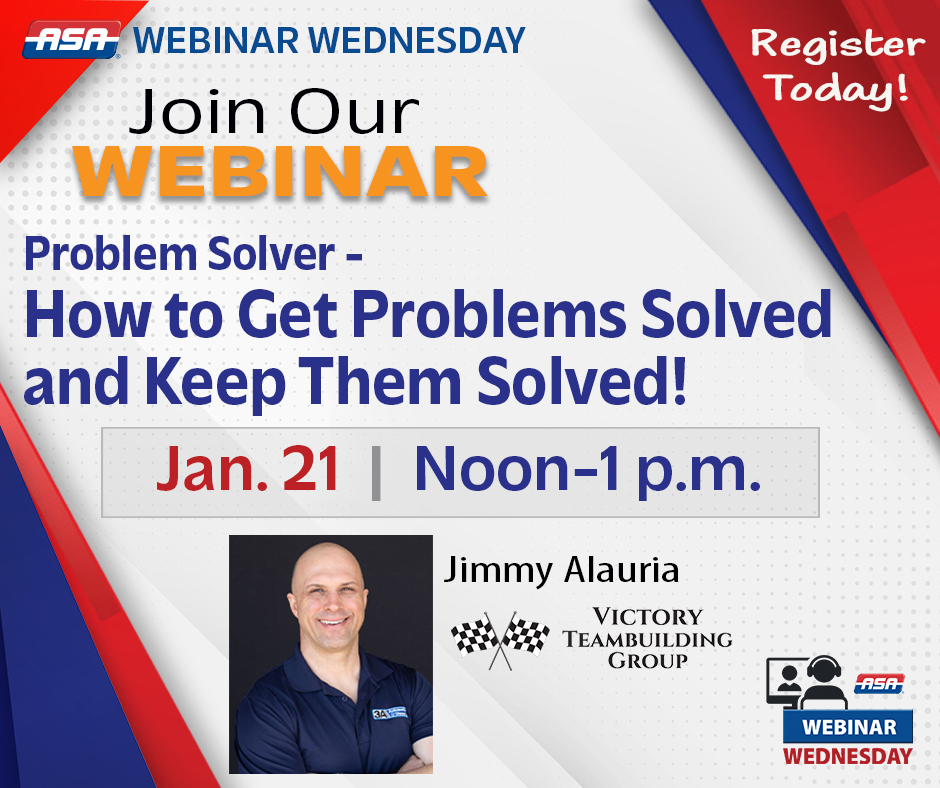 ASA WEBINAR WEDNESDAY

Register Today!

Join Our WEBINAR

Problem Solver - How to Get Problems Solved and Keep Them Solved!

Jan. 21 | Noon–1 p.m.

Jimmy Alauria

VICTORY TEAMBUILDING GROUP

3A

ASA WEBINAR WEDNESDAY